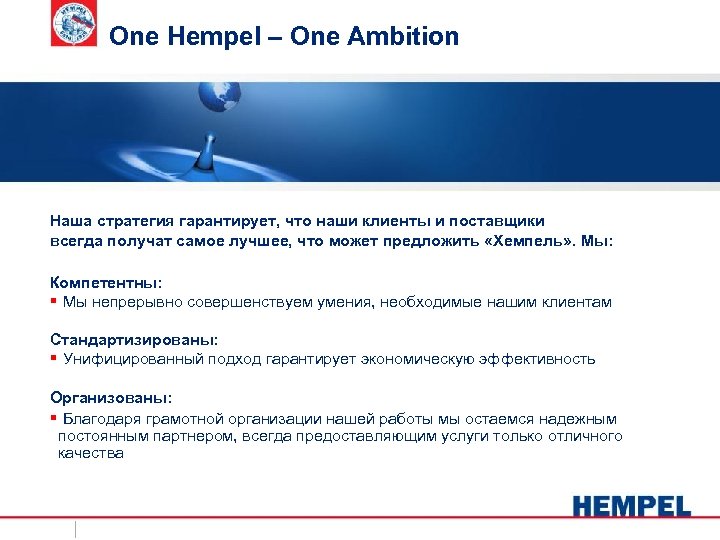 HEMPEL

One Hempel – One Ambition

Наша стратегия гарантирует, что наши клиенты и поставщики всегда получат самое лучшее, что может предложить «Хемпель». Мы:

Компетентны:
▪ Мы непрерывно совершенствуем умения, необходимые нашим клиентам

Стандартизированы:
▪ Унифицированный подход гарантирует экономическую эффективность

Организованы:
▪ Благодаря грамотной организации нашей работы мы остаемся надежным постоянным партнером, всегда предоставляющим услуги только отличного качества

HEMPEL